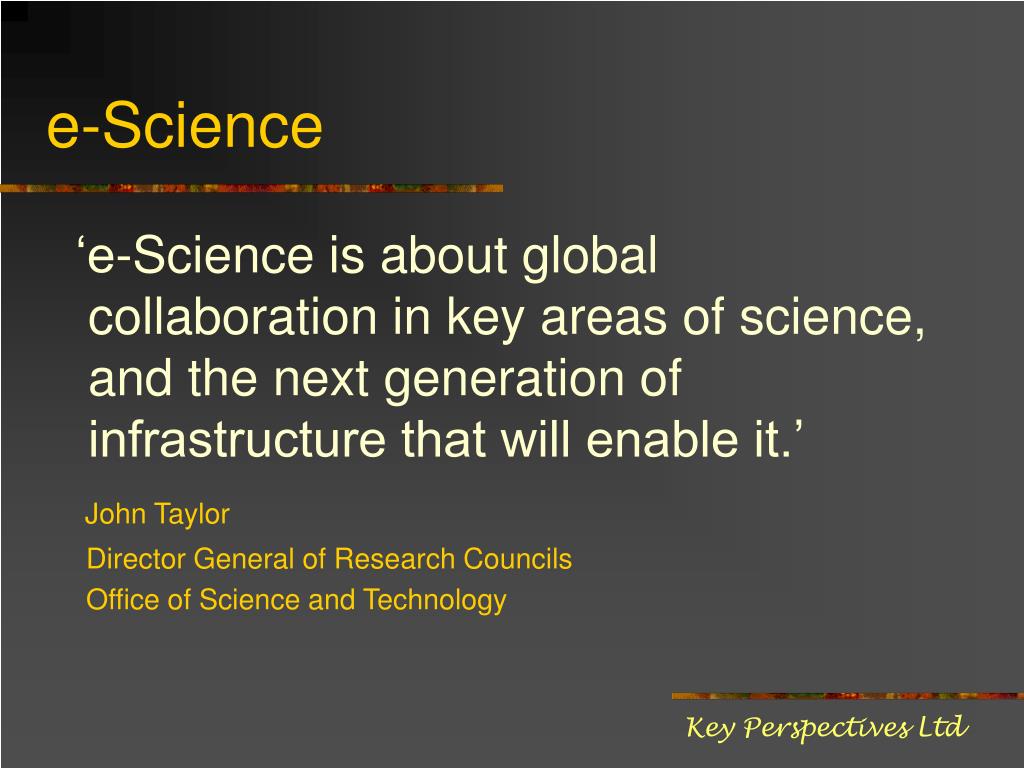 e-Science

‘e-Science is about global collaboration in key areas of science, and the next generation of infrastructure that will enable it.’

John Taylor
Director General of Research Councils
Office of Science and Technology

Key Perspectives Ltd